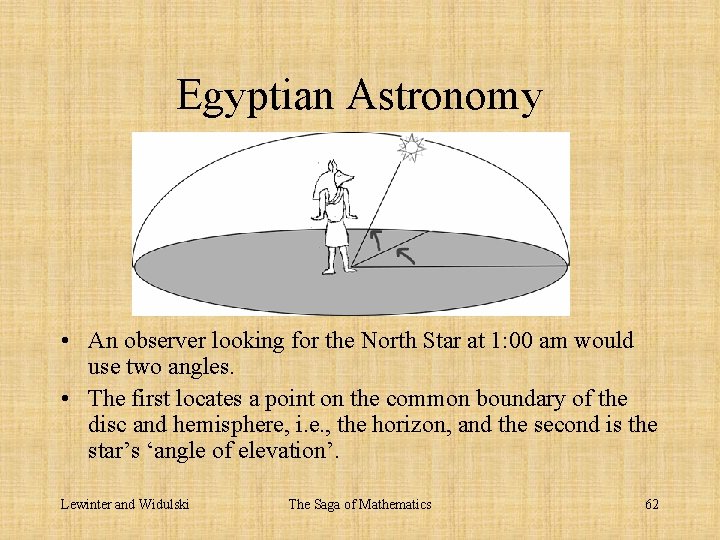 Egyptian Astronomy

• An observer looking for the North Star at 1:00 am would use two angles.
• The first locates a point on the common boundary of the disc and hemisphere, i.e., the horizon, and the second is the star's 'angle of elevation'.

Lewinter and Widulski The Saga of Mathematics 62